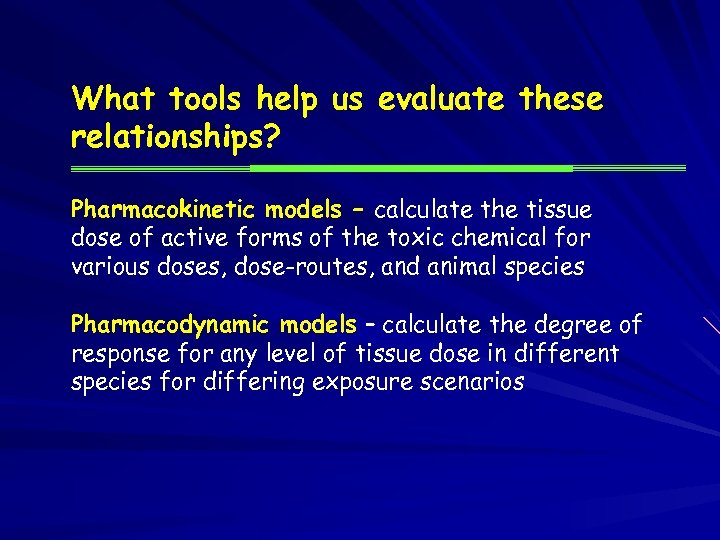 What tools help us evaluate these relationships?

Pharmacokinetic models – calculate the tissue dose of active forms of the toxic chemical for various doses, dose-routes, and animal species

Pharmacodynamic models – calculate the degree of response for any level of tissue dose in different species for differing exposure scenarios